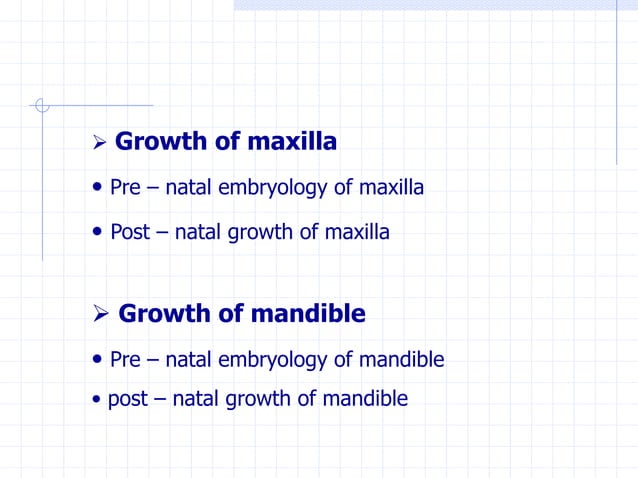 ➢ Growth of maxilla

• Pre – natal embryology of maxilla

• Post – natal growth of maxilla

➢ Growth of mandible

• Pre – natal embryology of mandible

• post – natal growth of mandible